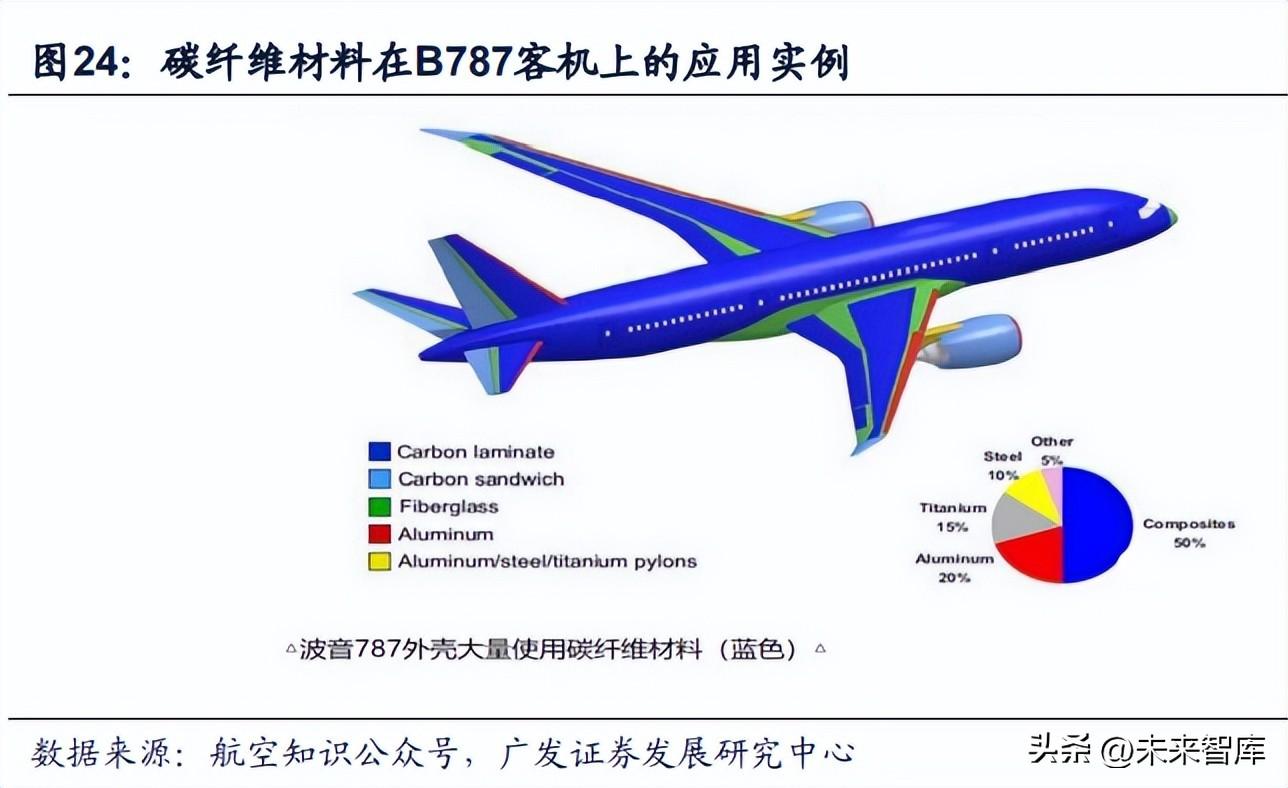 图24：碳纤维材料在B787客机上的应用实例

Carbon laminate
Carbon sandwich
Fiberglass
Aluminum
Aluminum/steel/titanium pylons

Other 5%
Steel 10%
Titanium 15%
Aluminum 20%
Composites 50%

△波音787外壳大量使用碳纤维材料（蓝色）△

数据来源：航空知识公众号，广发证券发展研究中心

头条 @未来智库